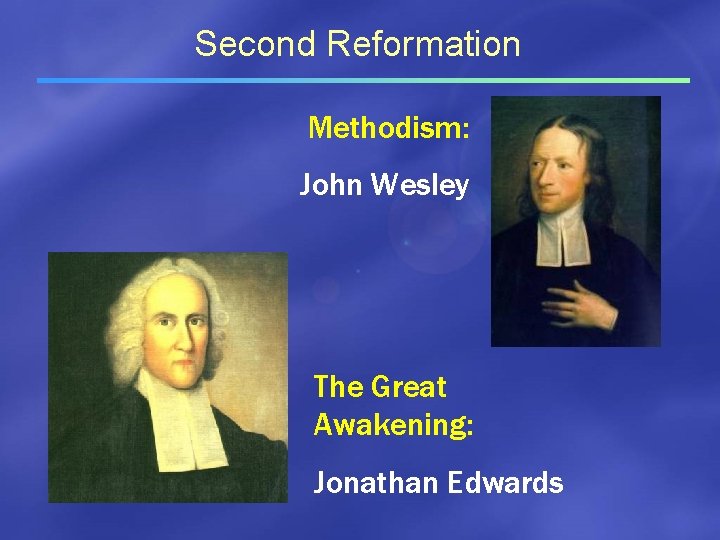 Second Reformation

Methodism:

John Wesley

The Great Awakening:

Jonathan Edwards